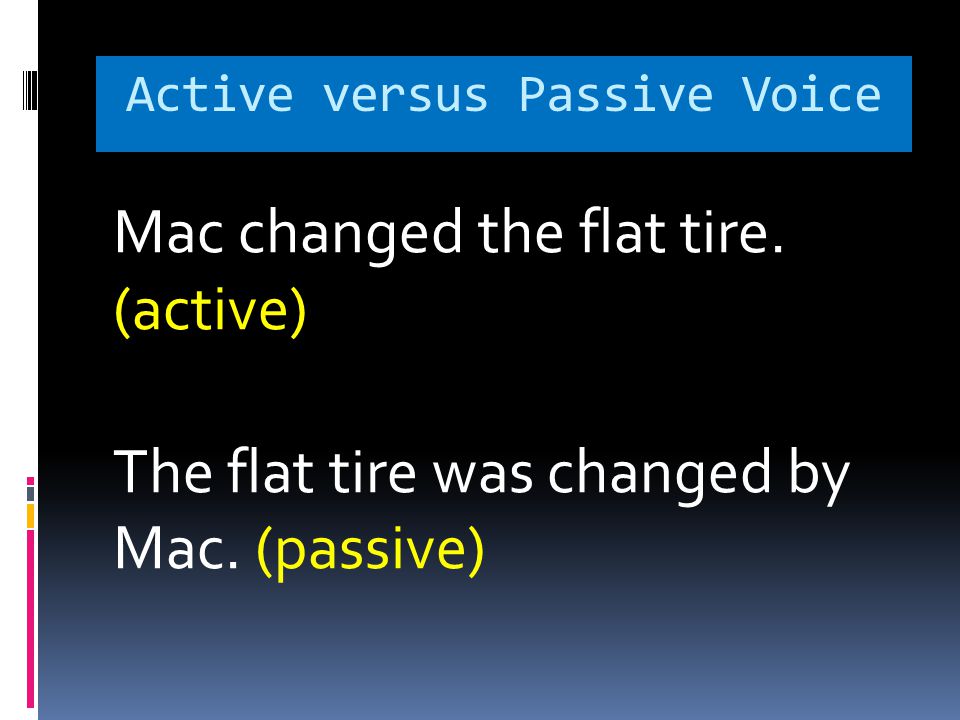 Active versus Passive Voice

Mac changed the flat tire. (active)

The flat tire was changed by Mac. (passive)